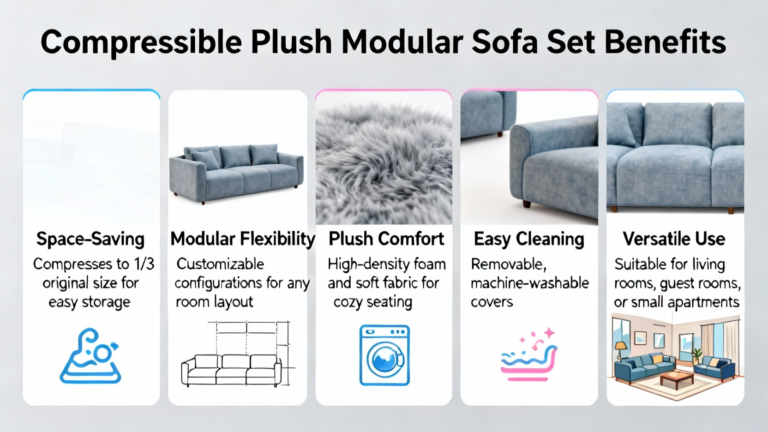 Compressible Plush Modular Sofa Set Benefits

Space-Saving
Compresses to 1/3 original size for easy storage

Modular Flexibility
Customizable configurations for any room layout

Plush Comfort
High-density foam and soft fabric for cozy seating

Easy Cleaning
Removable, machine-washable covers

Versatile Use
Suitable for living rooms, guest rooms, or small apartments